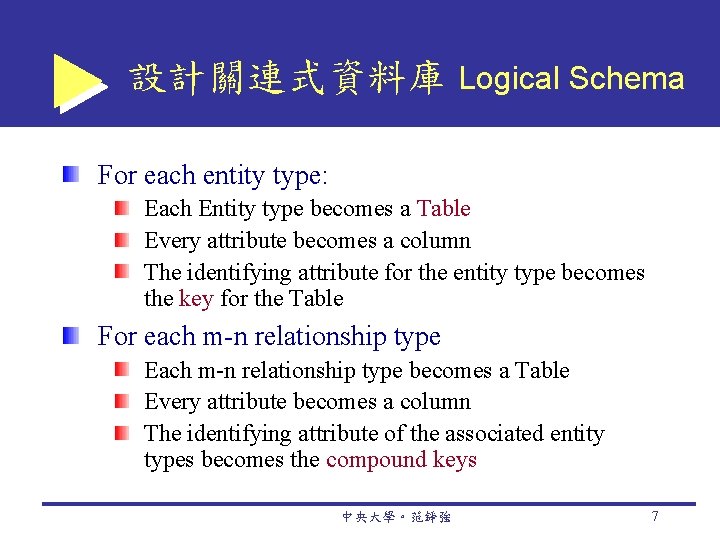 設計關連式資料庫 Logical Schema

For each entity type:

Each Entity type becomes a Table

Every attribute becomes a column

The identifying attribute for the entity type becomes the key for the Table

For each m-n relationship type

Each m-n relationship type becomes a Table

Every attribute becomes a column

The identifying attribute of the associated entity types becomes the compound keys

中央大學。范錚強

7